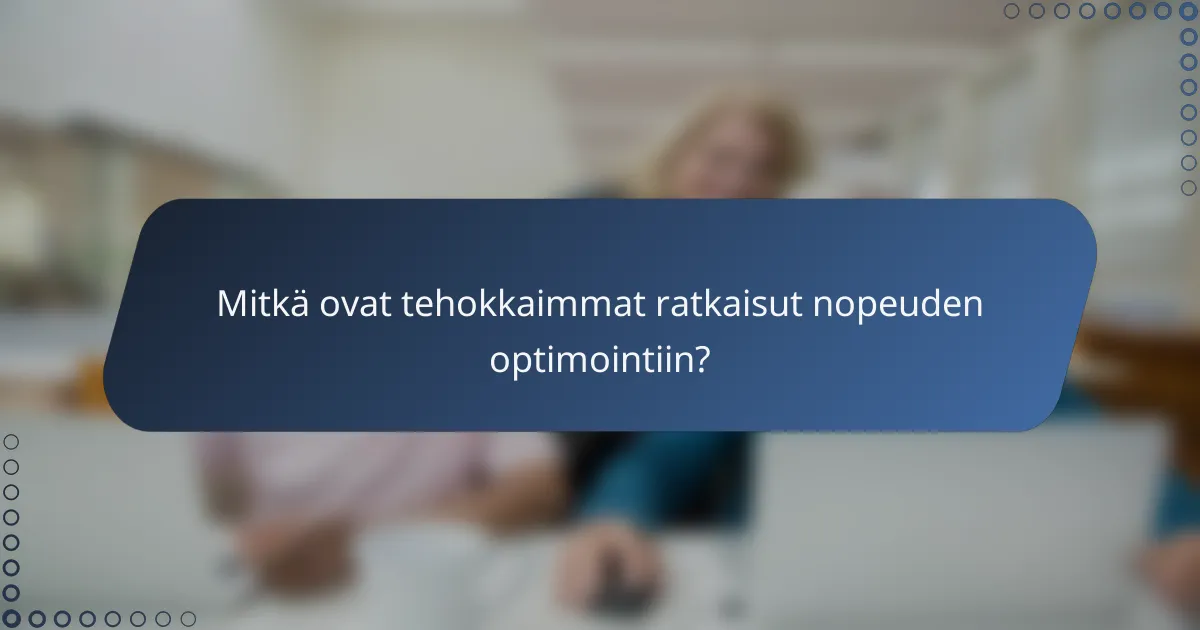 Mitkä ovat tehokkaimmat ratkaisut nopeuden optimointiin?